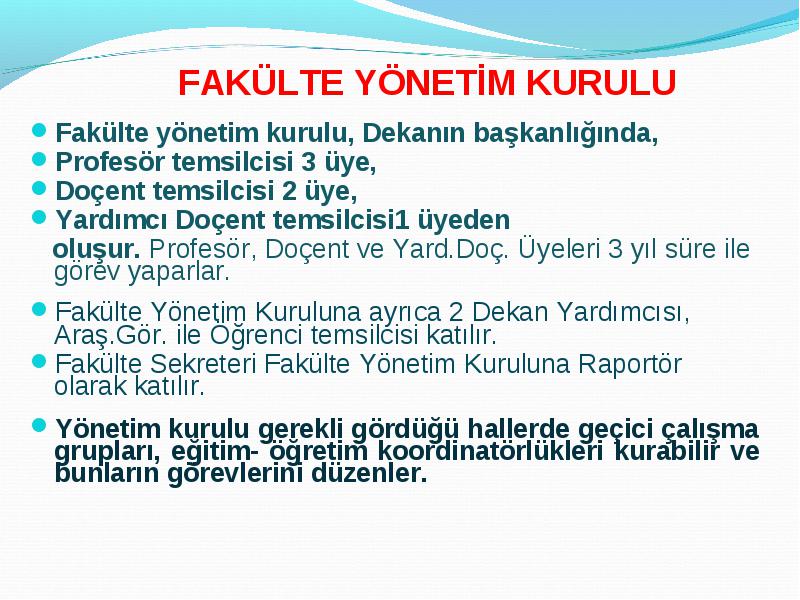 FAKÜLTE YÖNETİM KURULU

Fakülte yönetim kurulu, Dekanın başkanlığında,
Profesör temsilcisi 3 üye,
Doçent temsilcisi 2 üye,
Yardımcı Doçent temsilcisi1 üyeden oluşur. Profesör, Doçent ve Yard.Doç. Üyeleri 3 yıl süre ile görev yaparlar.

Fakülte Yönetim Kuruluna ayrıca 2 Dekan Yardımcısı, Araş.Gör. ile Öğrenci temsilcisi katılır.

Fakülte Sekreteri Fakülte Yönetim Kuruluna Raportör olarak katılır.

Yönetim kurulu gerekli gördüğü hallerde geçici çalışma grupları, eğitim- öğretim koordinatörlükleri kurabilir ve bunların görevlerini düzenler.